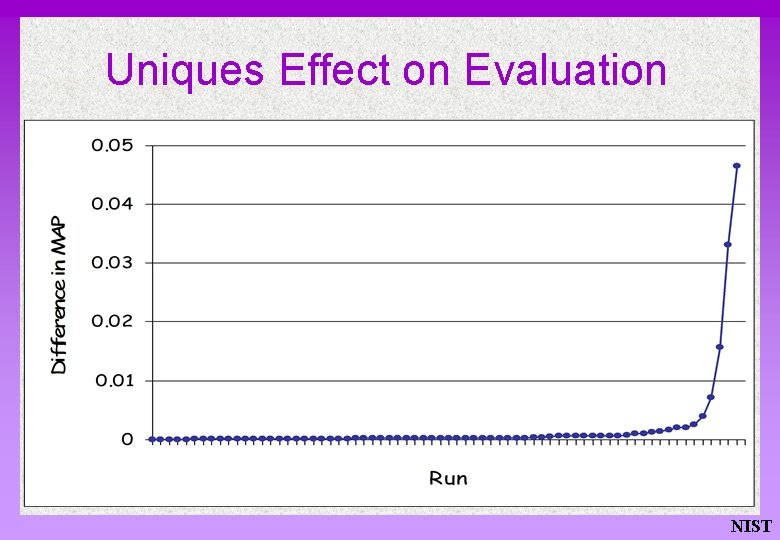 Uniques Effect on Evaluation

0.05
0.04
0.03
0.02
0.01
0

Difference in MAP

Run

NIST